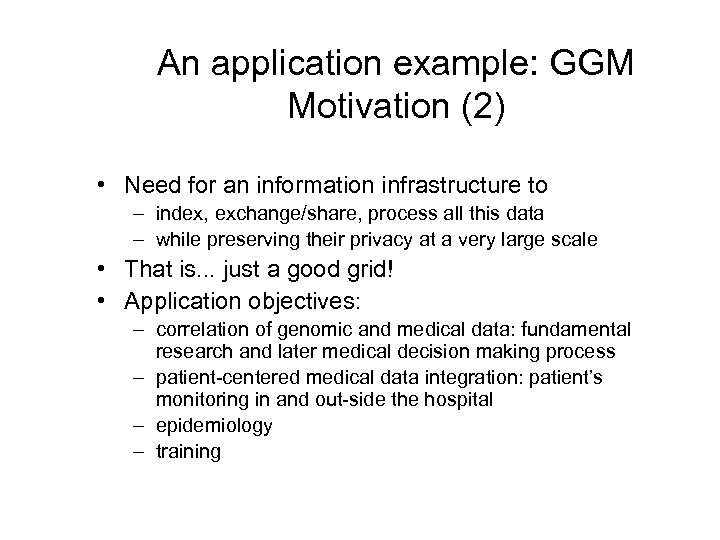 An application example: GGM Motivation (2)

• Need for an information infrastructure to
– index, exchange/share, process all this data
– while preserving their privacy at a very large scale
• That is... just a good grid!
• Application objectives:
– correlation of genomic and medical data: fundamental research and later medical decision making process
– patient-centered medical data integration: patient's monitoring in and out-side the hospital
– epidemiology
– training